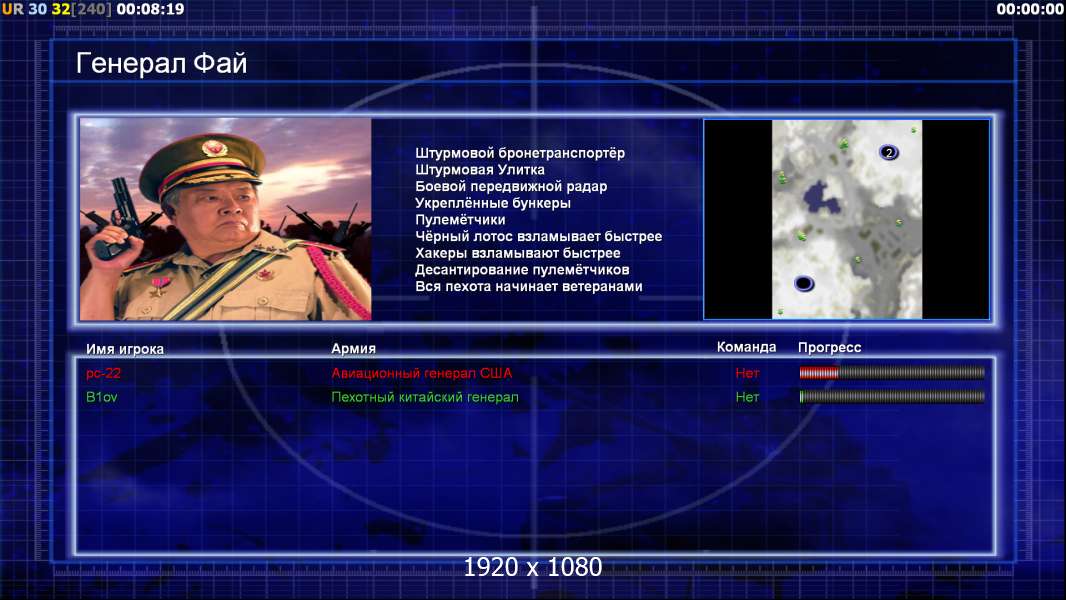 UR 30 32[240] 00:08:19

00:00:00

Генерал Фай

Штурмовой бронетранспортёр
Штурмовая Улитка
Боевой передвижной радар
Укреплённые бункеры
Пулемётчики
Чёрный лотос взламывает быстрее
Хакеры взламывают быстрее
Десантирование пулемётчиков
Вся пехота начинает ветеранами

2

| Имя игрока | Армия | Команда | Прогресс |
|---|---|---|---|
| pc-22 | Авиационный генерал США | Нет | |
| B1ov | Пехотный китайский генерал | Нет | |

1920 x 1080